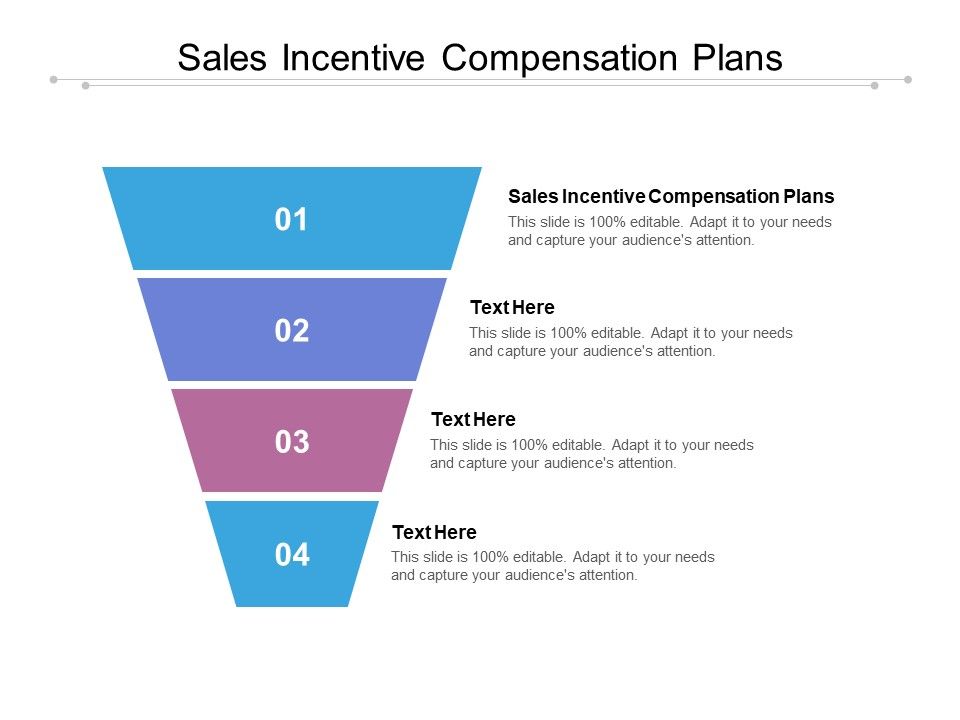 Sales Incentive Compensation Plans

01

Sales Incentive Compensation Plans
This slide is 100% editable. Adapt it to your needs and capture your audience's attention.

02

Text Here
This slide is 100% editable. Adapt it to your needs and capture your audience's attention.

03

Text Here
This slide is 100% editable. Adapt it to your needs and capture your audience's attention.

04

Text Here
This slide is 100% editable. Adapt it to your needs and capture your audience's attention.